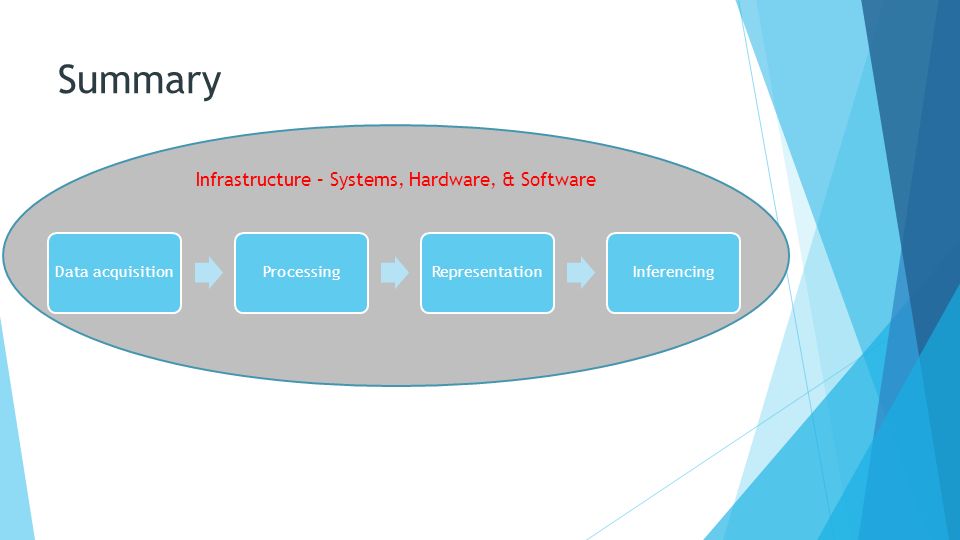 Summary

Infrastructure - Systems, Hardware, & Software

Data acquisition

Processing

Representation

Inferencing